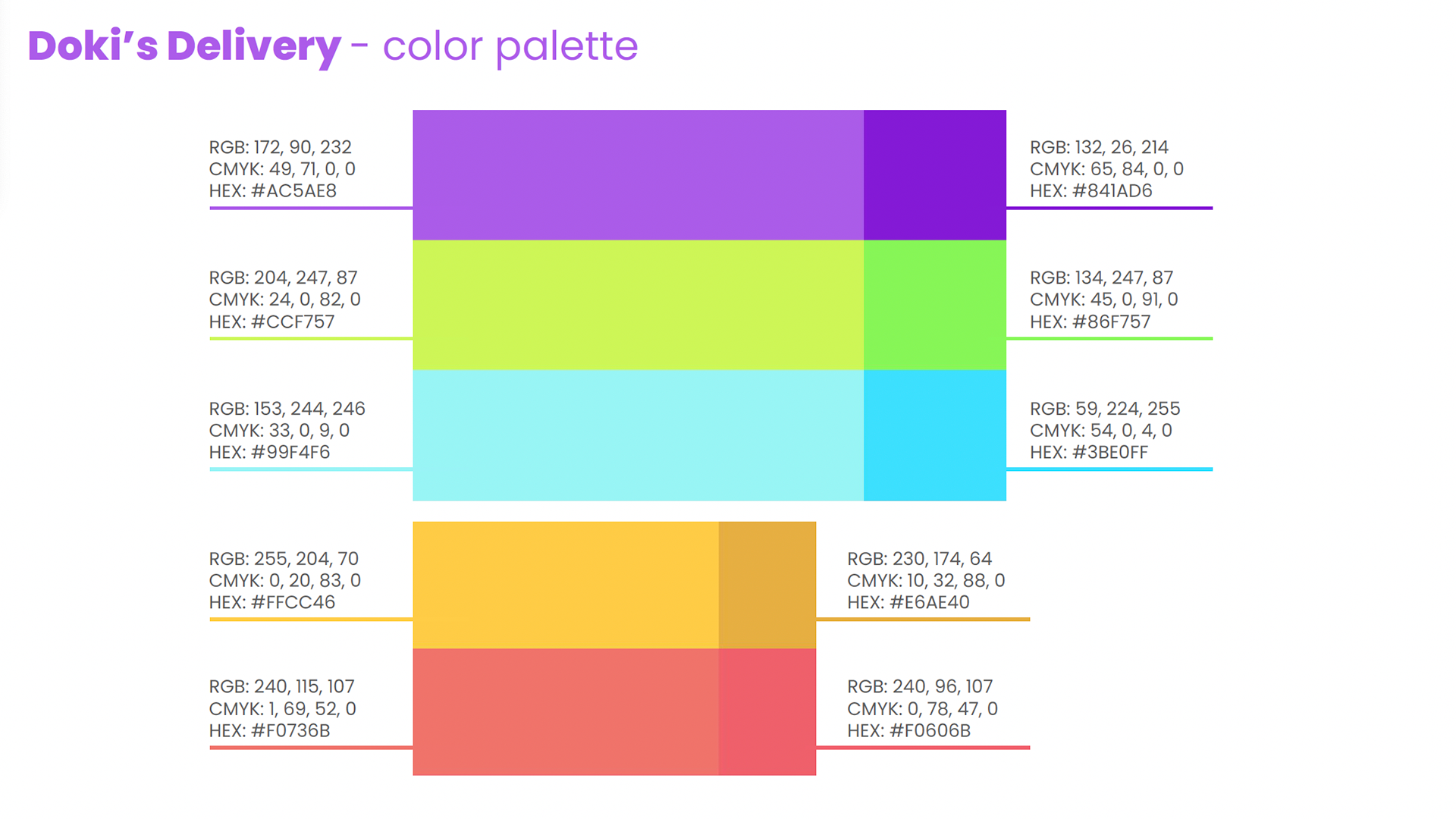 Doki's Delivery - color palette

RGB: 172, 90, 232
CMYK: 49, 71, 0, 0
HEX: #AC5AE8

RGB: 132, 26, 214
CMYK: 65, 84, 0, 0
HEX: #841AD6

RGB: 204, 247, 87
CMYK: 24, 0, 82, 0
HEX: #CCF757

RGB: 134, 247, 87
CMYK: 45, 0, 91, 0
HEX: #86F757

RGB: 153, 244, 246
CMYK: 33, 0, 9, 0
HEX: #99F4F6

RGB: 59, 224, 255
CMYK: 54, 0, 4, 0
HEX: #3BE0FF

RGB: 255, 204, 70
CMYK: 0, 20, 83, 0
HEX: #FFCC46

RGB: 230, 174, 64
CMYK: 10, 32, 88, 0
HEX: #E6AE40

RGB: 240, 115, 107
CMYK: 1, 69, 52, 0
HEX: #F0736B

RGB: 240, 96, 107
CMYK: 0, 78, 47, 0
HEX: #F0606B